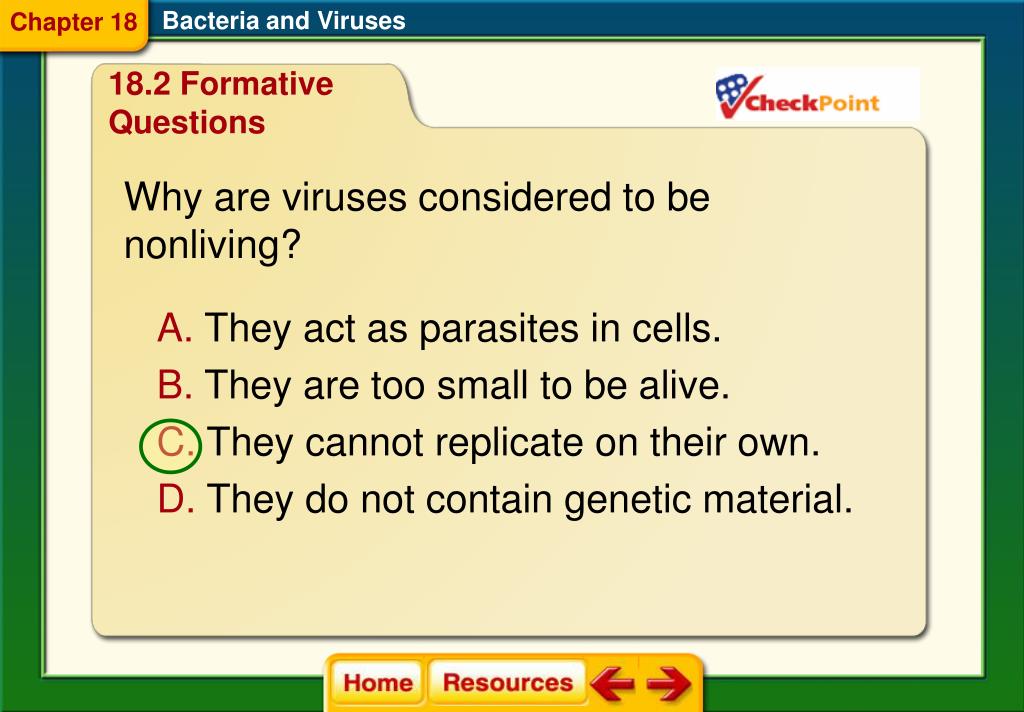 Chapter 18 Bacteria and Viruses

18.2 Formative Questions

CheckPoint

Why are viruses considered to be nonliving?

A. They act as parasites in cells.
B. They are too small to be alive.
C. They cannot replicate on their own.
D. They do not contain genetic material.

Home Resources